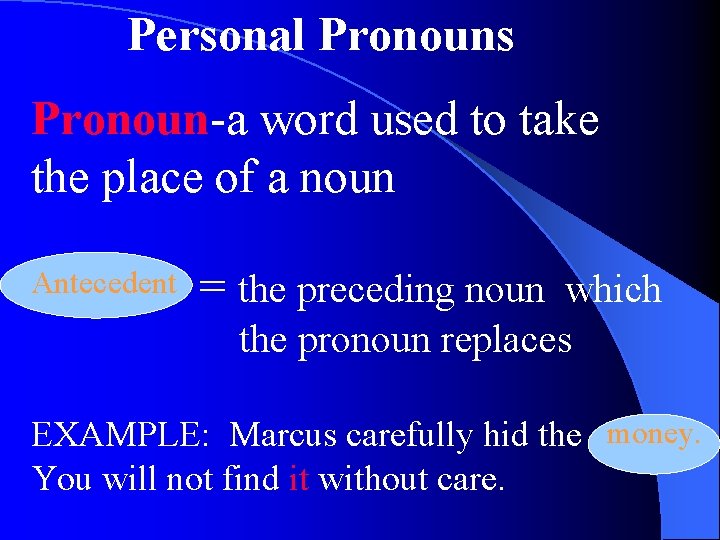 Personal Pronouns

Pronoun-a word used to take the place of a noun

Antecedent = the preceding noun which the pronoun replaces

EXAMPLE: Marcus carefully hid the money. You will not find it without care.